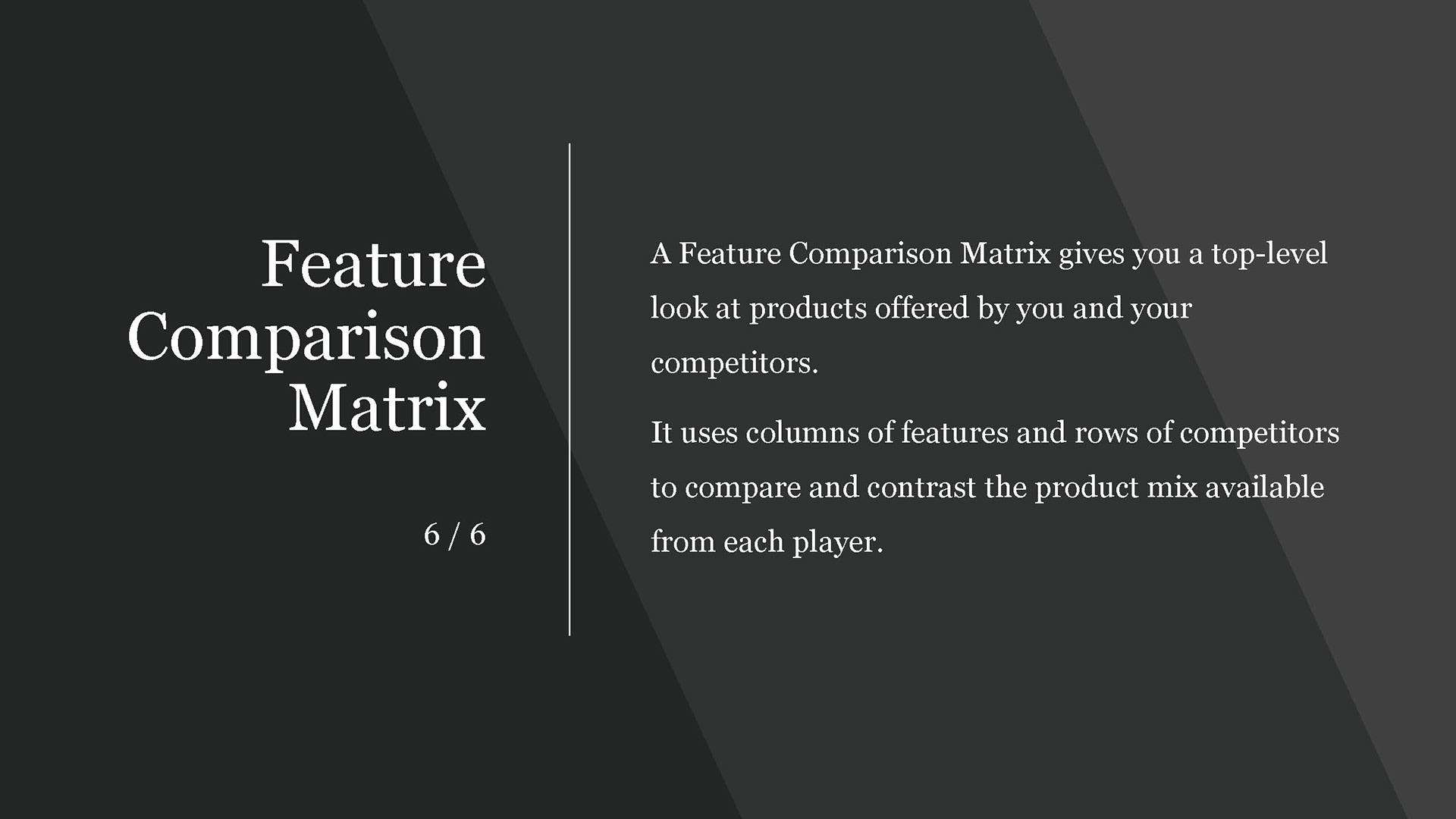 Feature Comparison Matrix

6 / 6

A Feature Comparison Matrix gives you a top-level look at products offered by you and your competitors.

It uses columns of features and rows of competitors to compare and contrast the product mix available from each player.